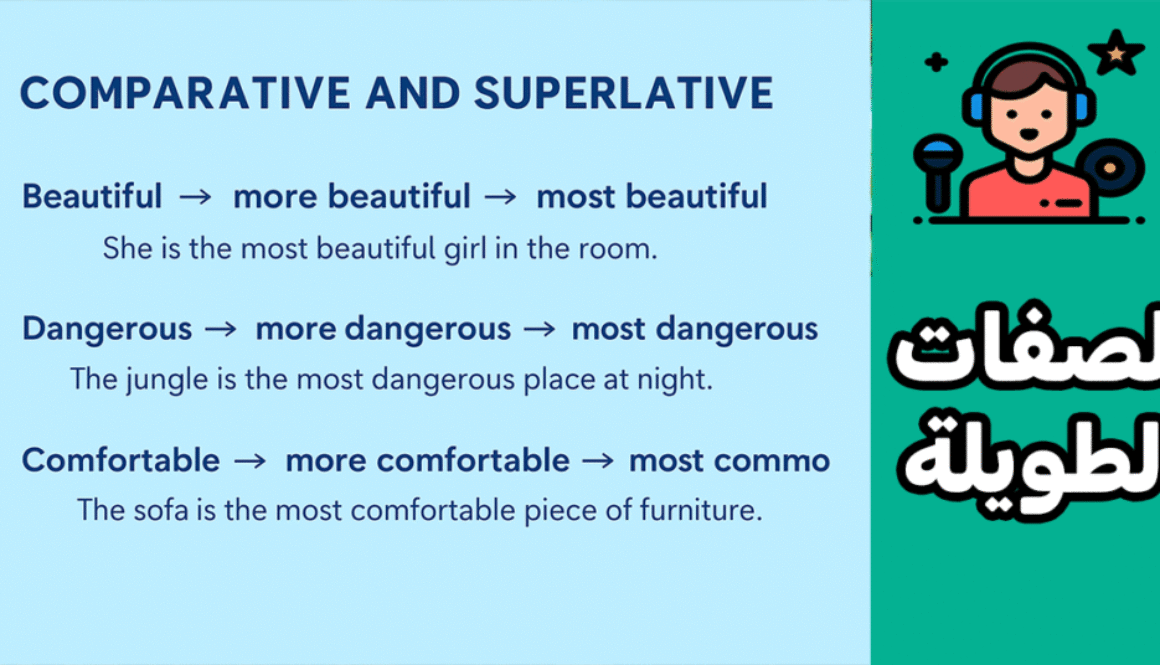 COMPARATIVE AND SUPERLATIVE

Beautiful → more beautiful → most beautiful

She is the most beautiful girl in the room.

Dangerous → more dangerous → most dangerous

The jungle is the most dangerous place at night.

Comfortable → more comfortable → most commo

The sofa is the most comfortable piece of furniture.

لصفات
لطويلة